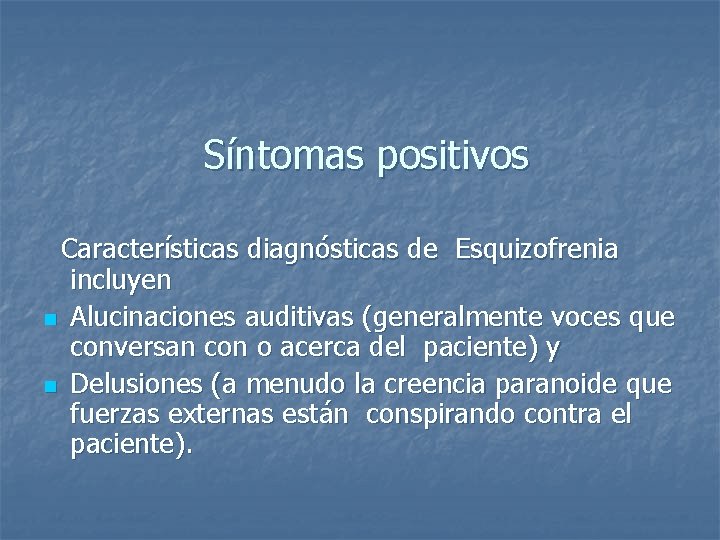 Síntomas positivos

Características diagnósticas de Esquizofrenia incluyen

- Alucinaciones auditivas (generalmente voces que conversan con o acerca del paciente) y
- Delusiones (a menudo la creencia paranoide que fuerzas externas están conspirando contra el paciente).